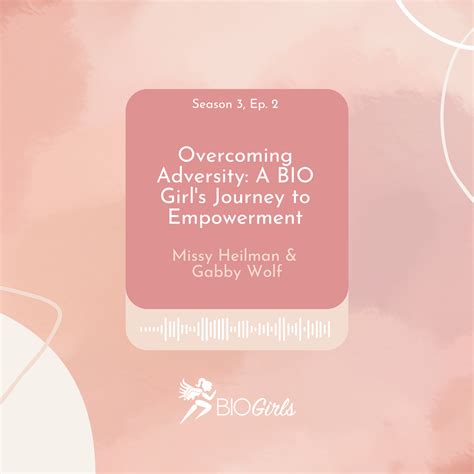 Season 3, Ep. 2

Overcoming Adversity: A BIO Girl's Journey to Empowerment

Missy Heilman & Gabby Wolf

BIOGirls